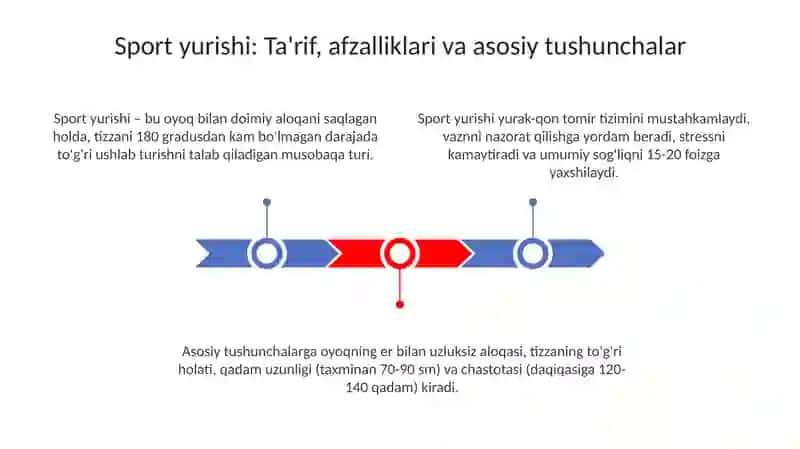 Sport yurishi: Ta'rif, afzalliklari va asosiy tushunchalar

Sport yurishi – bu oyoq bilan doimiy aloqani saqlagan holda, tizzani 180 gradusdan kam bo'lmagan darajada to'g'ri ushlab turishni talab qiladigan musobaqa turi.

Sport yurishi yurak-qon tomir tizimini mustahkamlaydi, vaznni nazorat qilishga yordam beradi, stressni kamaytiradi va umumiy sog'liqni 15-20 foizga yaxshilaydi.

Asosiy tushunchalarga oyoqning er bilan uzluksiz aloqasi, tizzaning to'g'ri holati, qadam uzunligi (taxminan 70-90 sm) va chastotasi (daqiqasiga 120-140 qadam) kiradi.